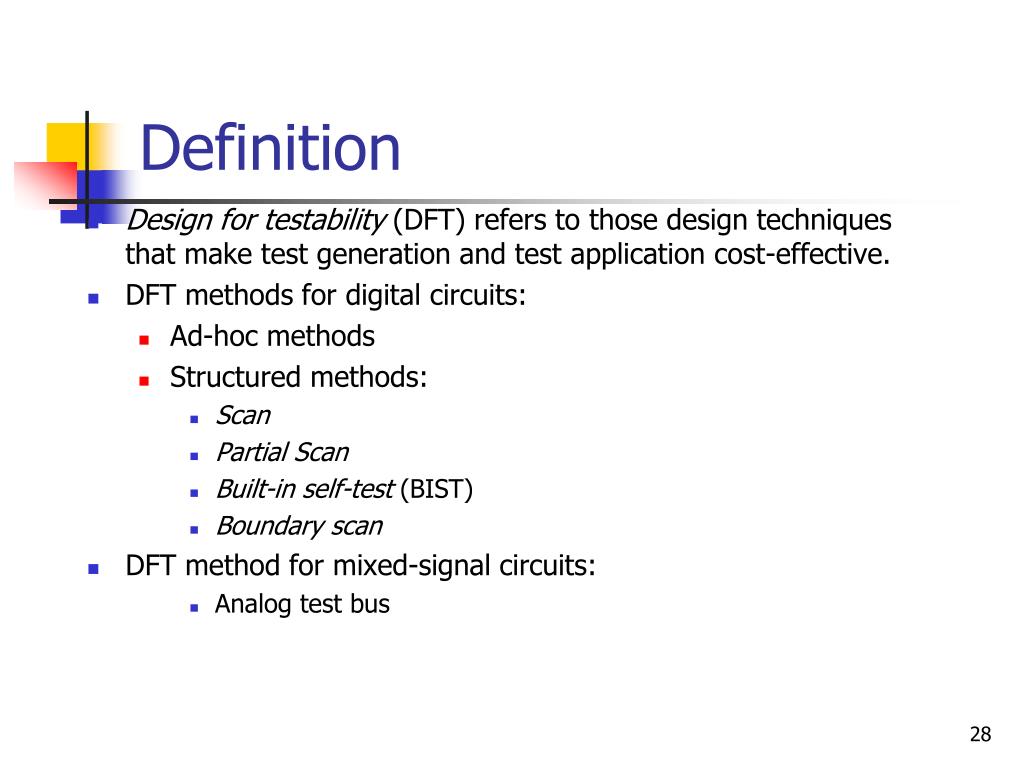 Definition

Design for testability (DFT) refers to those design techniques that make test generation and test application cost-effective.

DFT methods for digital circuits:

Ad-hoc methods

Structured methods:

Scan

Partial Scan

Built-in self-test (BIST)

Boundary scan

DFT method for mixed-signal circuits:

Analog test bus

28